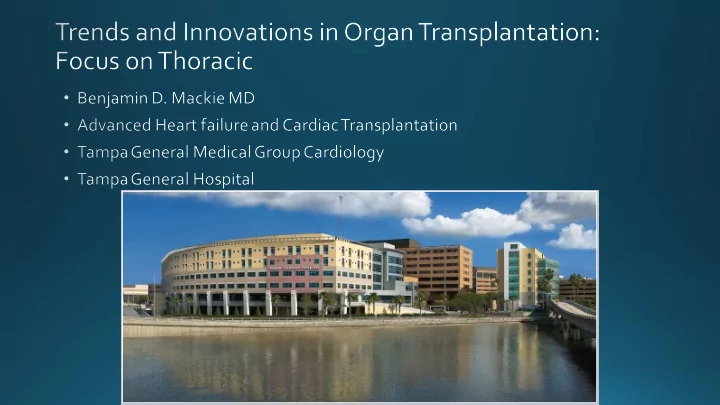 Trends and Innovations in Organ Transplantation: Focus on Thoracic

• Benjamin D. Mackie MD
• Advanced Heart failure and Cardiac Transplantation
• Tampa General Medical Group Cardiology
• Tampa General Hospital